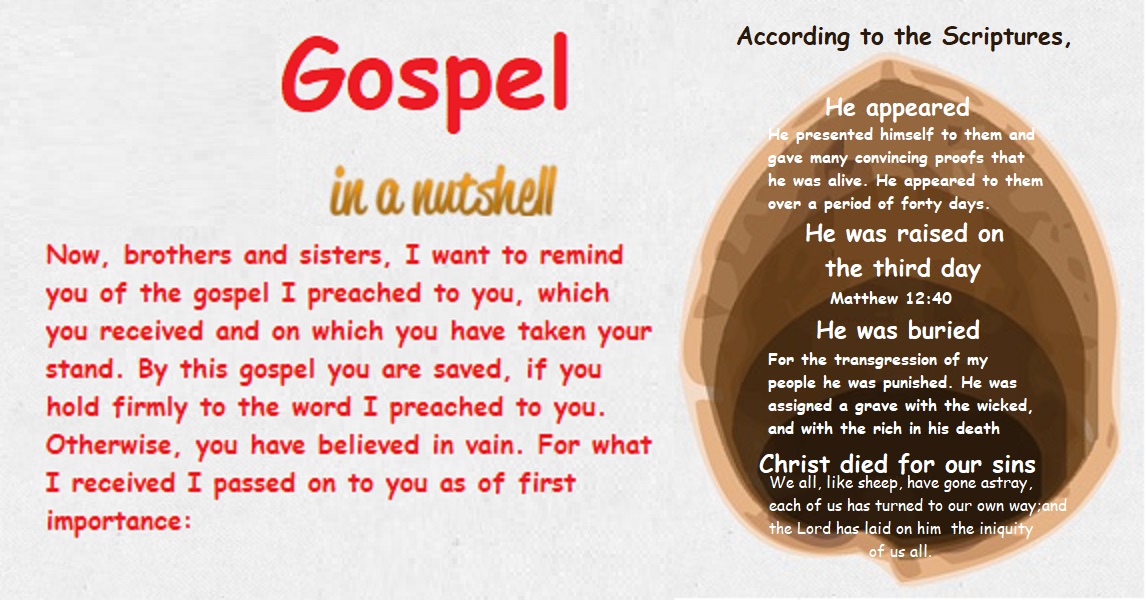 Gospel

in a nutshell

Now, brothers and sisters, I want to remind you of the gospel I preached to you, which you received and on which you have taken your stand. By this gospel you are saved, if you hold firmly to the word I preached to you. Otherwise, you have believed in vain. For what I received I passed on to you as of first importance:

According to the Scriptures,

He appeared

He presented himself to them and gave many convincing proofs that he was alive. He appeared to them over a period of forty days.

He was raised on the third day

Matthew 12:40

He was buried

For the transgression of my people he was punished. He was assigned a grave with the wicked, and with the rich in his death

Christ died for our sins

We all, like sheep, have gone astray, each of us has turned to our own way;and the Lord has laid on him the iniquity of us all.